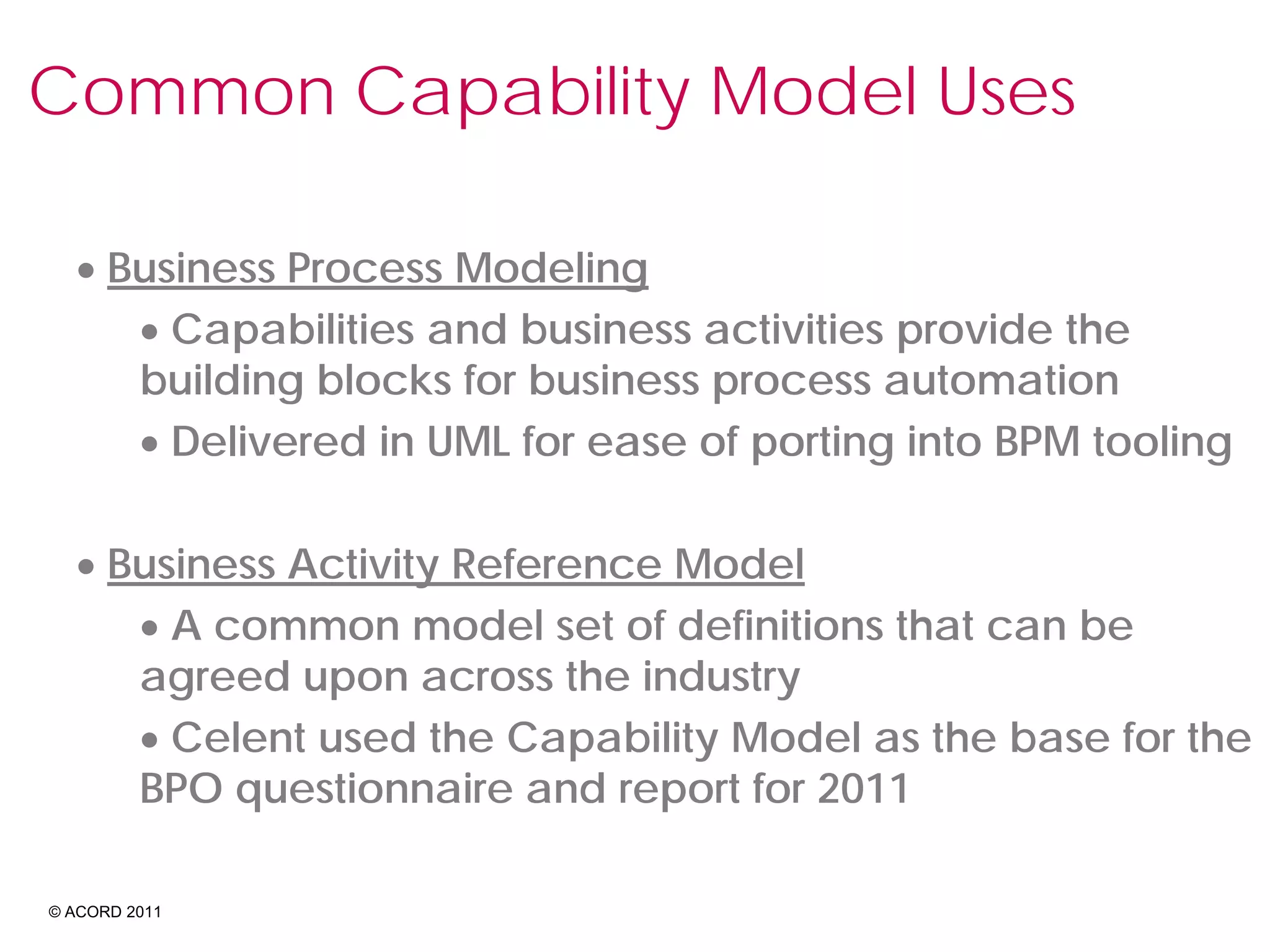 Common Capability Model Uses

• Business Process Modeling

• Capabilities and business activities provide the building blocks for business process automation

• Delivered in UML for ease of porting into BPM tooling

• Business Activity Reference Model

• A common model set of definitions that can be agreed upon across the industry

• Celent used the Capability Model as the base for the BPO questionnaire and report for 2011

© ACORD 2011